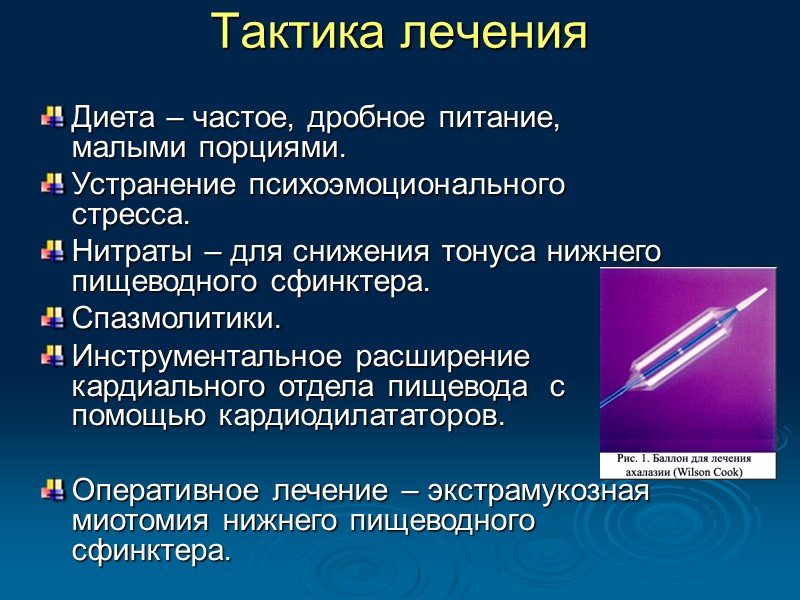 Тактика лечения

Диета – частое, дробное питание, малыми порциями.

Устранение психоэмоционального стресса.

Нитраты – для снижения тонуса нижнего пищеводного сфинктера.

Спазмолитики.

Инструментальное расширение кардиального отдела пищевода с помощью кардиодилататоров.

Рис. 1. Баллон для лечения ахалазии (Wilson Cook)

Оперативное лечение – экстрамукозная миотомия нижнего пищеводного сфинктера.